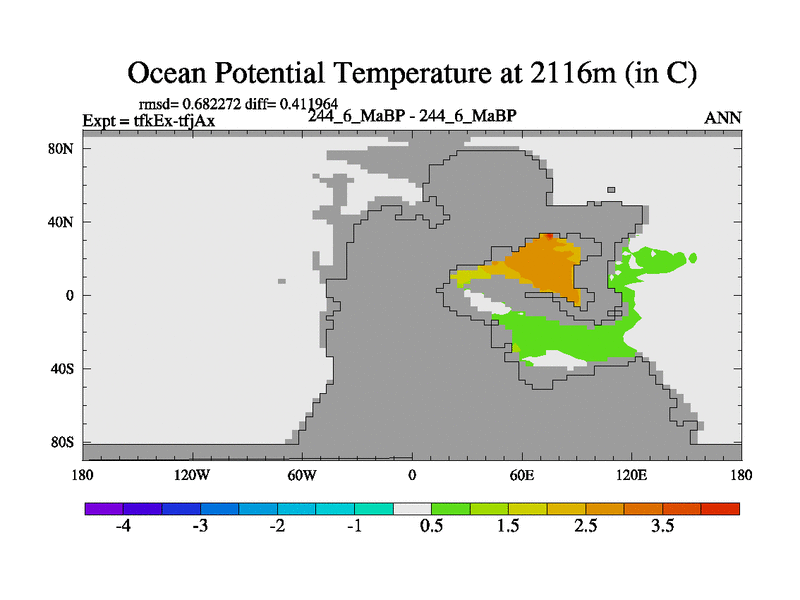 Ocean Potential Temperature at 2116m (in C)

rmsd= 0.682272 diff= 0.411964
Expt = tfkEx-tfjAx
244_6_MaBP - 244_6_MaBP
ANN

80N
40N
0
40S
80S

180
120W
60W
0
60E
120E
180

-4
-3
-2
-1
0.5
1.5
2.5
3.5